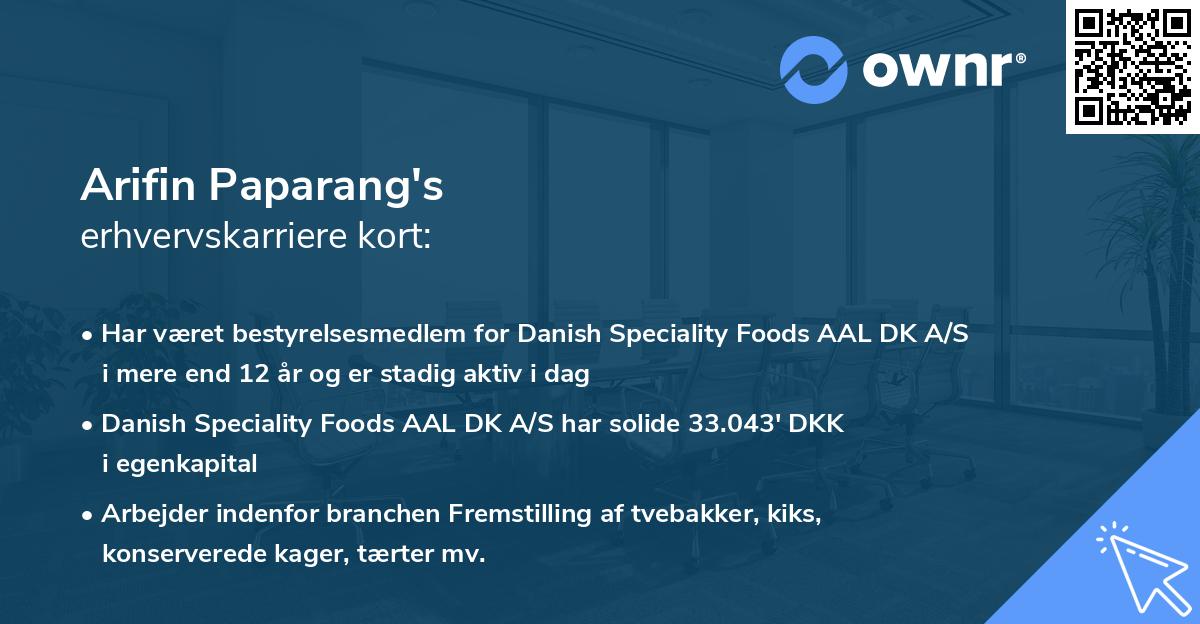 ownr®

Arifin Paparang's
erhvervskarriere kort:

• Har været bestyrelsesmedlem for Danish Speciality Foods AAL DK A/S i mere end 12 år og er stadig aktiv i dag

• Danish Speciality Foods AAL DK A/S har solide 33.043' DKK i egenkapital

• Arbejder indenfor branchen Fremstilling af tvebakker, kiks, konserverede kager, tærter mv.